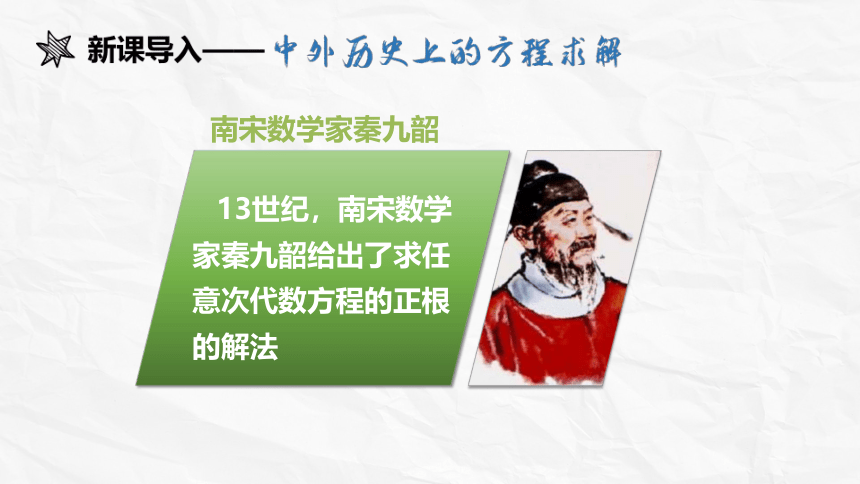 新课导入——中外历史上的方程求解

南宋数学家秦九韶

13世纪，南宋数学家秦九韶给出了求任意次代数方程的正根的解法